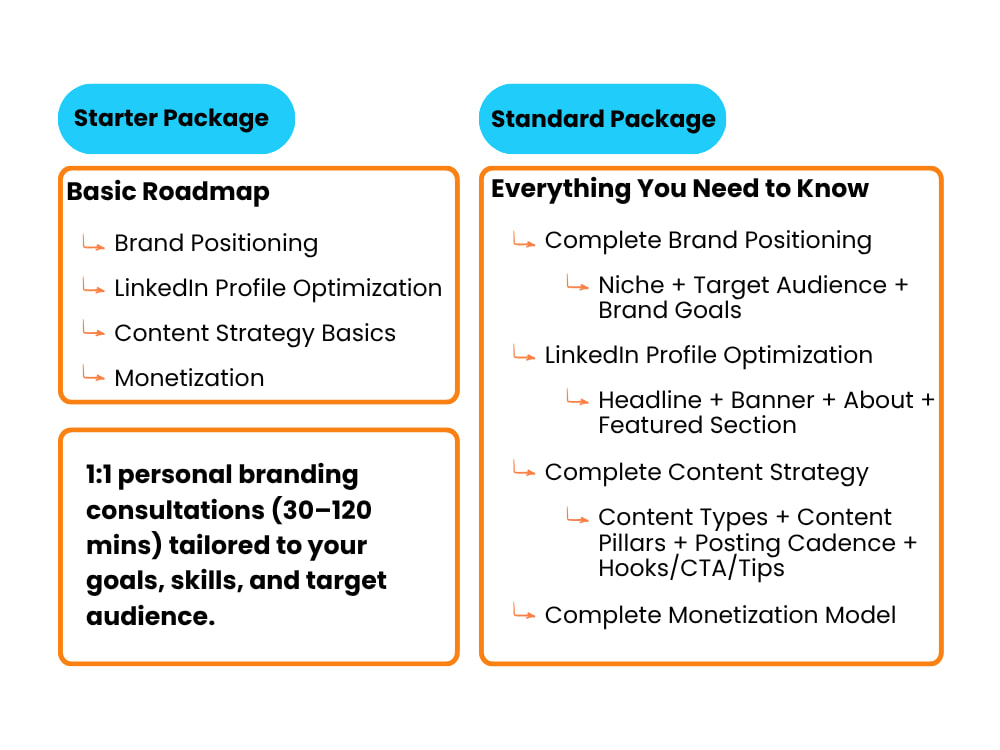 Starter Package

Basic Roadmap

↳ Brand Positioning

↳ LinkedIn Profile Optimization

↳ Content Strategy Basics

↳ Monetization

1:1 personal branding consultations (30–120 mins) tailored to your goals, skills, and target audience.

Standard Package

Everything You Need to Know

↳ Complete Brand Positioning

↳ Niche + Target Audience + Brand Goals

↳ LinkedIn Profile Optimization

↳ Headline + Banner + About + Featured Section

↳ Complete Content Strategy

↳ Content Types + Content Pillars + Posting Cadence + Hooks/CTA/Tips

↳ Complete Monetization Model